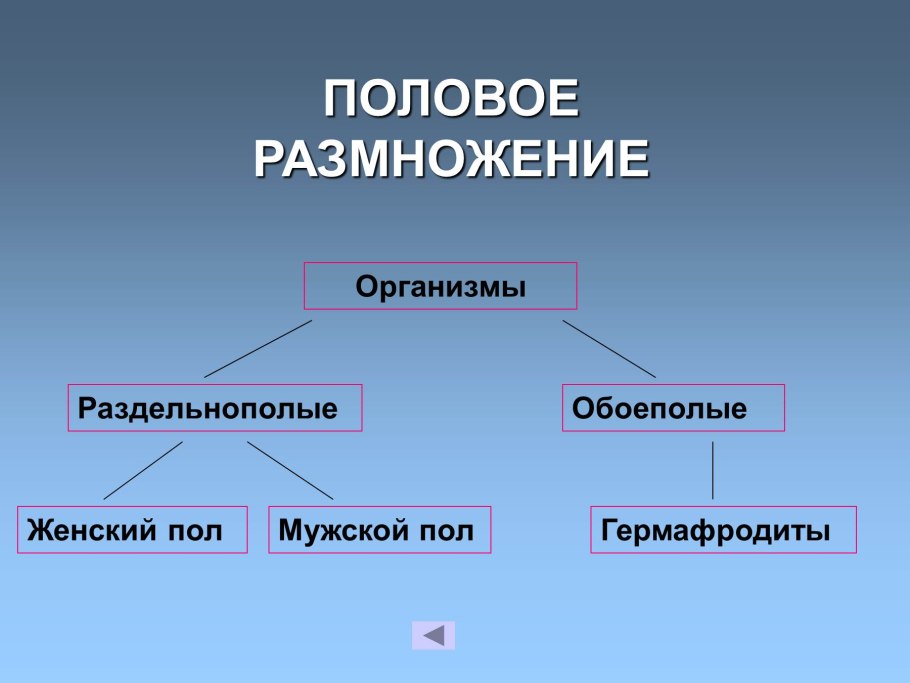 ПОЛОВОЕ РАЗМНОЖЕНИЕ

Организмы

Раздельнополые

Обоеполые

Женский пол

Мужской пол

Гермафродиты